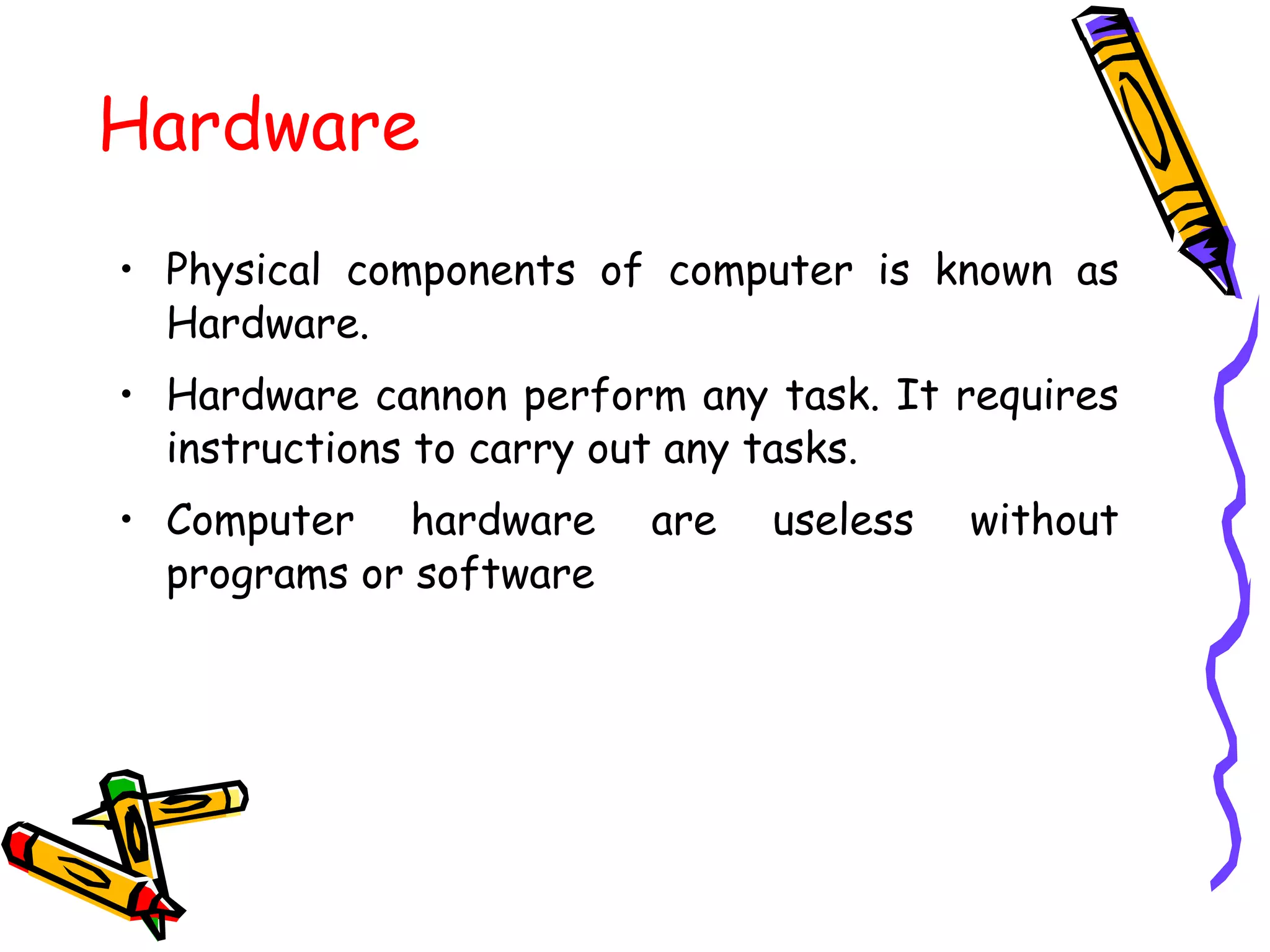 Hardware

• Physical components of computer is known as Hardware.

• Hardware cannon perform any task. It requires instructions to carry out any tasks.

• Computer hardware are useless without programs or software